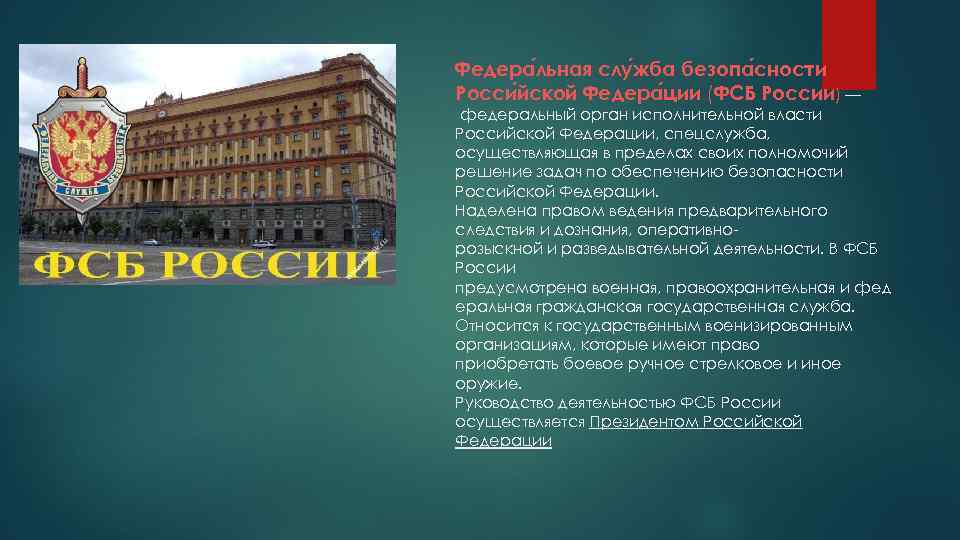 ФСБ РОССИИ

Федера́льная слу́жба безопа́сности Росси́йской Федера́ции (ФСБ России) — федеральный орган исполнительной власти Российской Федерации, спецслужба, осуществляющая в пределах своих полномочий решение задач по обеспечению безопасности Российской Федерации.
Наделена правом ведения предварительного следствия и дознания, оперативно-розыскной и разведывательной деятельности. В ФСБ России предусмотрена военная, правоохранительная и федеральная гражданская государственная служба.
Относится к государственным военизированным организациям, которые имеют право приобретать боевое ручное стрелковое и иное оружие.
Руководство деятельностью ФСБ России осуществляется Президентом Российской Федерации